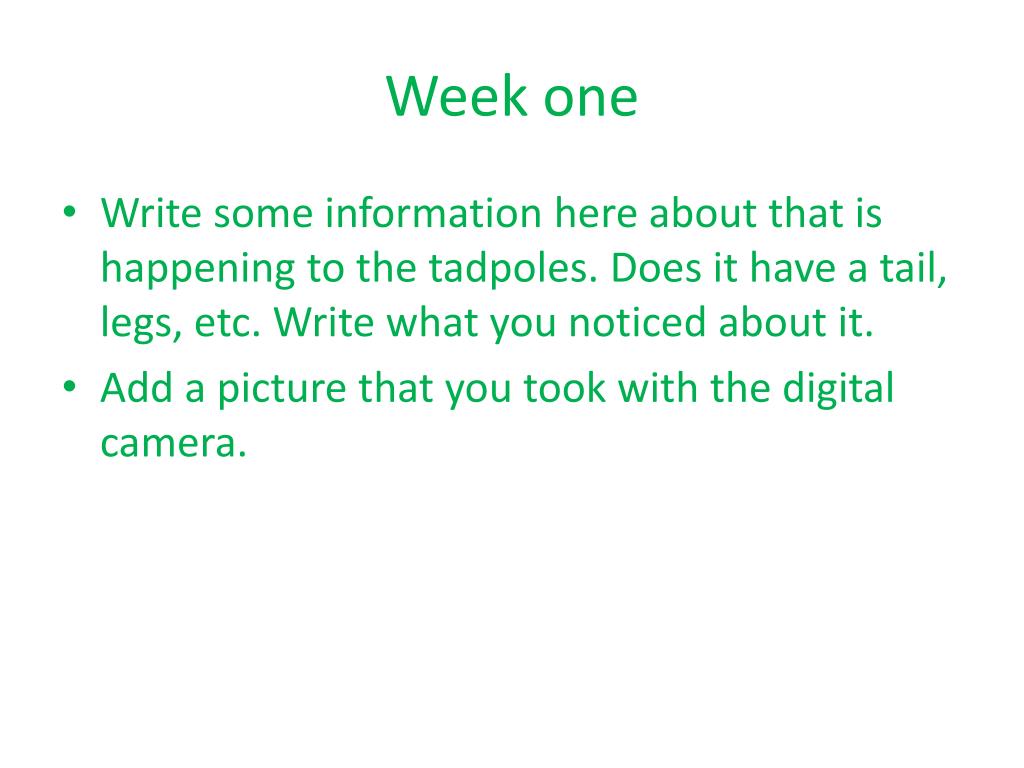 Week one

• Write some information here about that is happening to the tadpoles. Does it have a tail, legs, etc. Write what you noticed about it.
• Add a picture that you took with the digital camera.